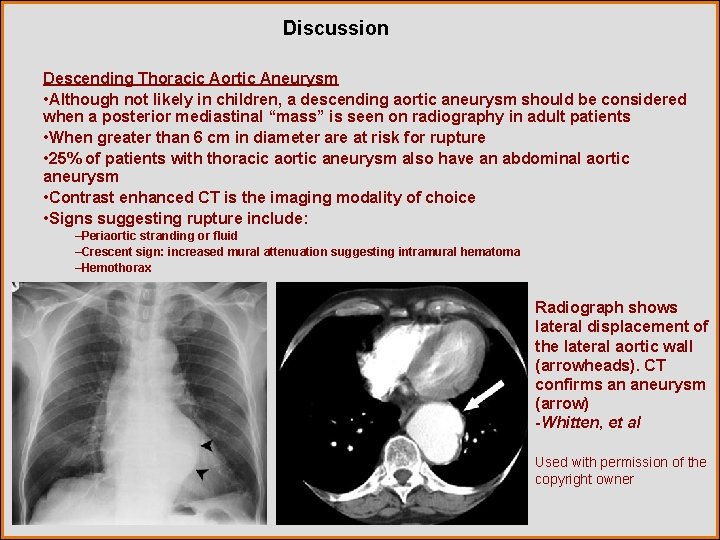 Discussion

Descending Thoracic Aortic Aneurysm

•Although not likely in children, a descending aortic aneurysm should be considered when a posterior mediastinal “mass” is seen on radiography in adult patients

•When greater than 6 cm in diameter are at risk for rupture

•25% of patients with thoracic aortic aneurysm also have an abdominal aortic aneurysm

•Contrast enhanced CT is the imaging modality of choice

•Signs suggesting rupture include:

–Periaortic stranding or fluid

–Crescent sign: increased mural attenuation suggesting intramural hematoma

–Hemothorax

Radiograph shows lateral displacement of the lateral aortic wall (arrowheads). CT confirms an aneurysm (arrow)
-Whitten, et al

Used with permission of the copyright owner